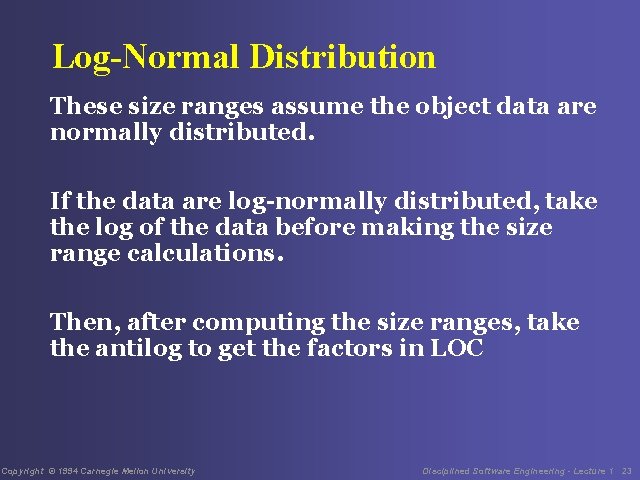 Log-Normal Distribution

These size ranges assume the object data are normally distributed.

If the data are log-normally distributed, take the log of the data before making the size range calculations.

Then, after computing the size ranges, take the antilog to get the factors in LOC

Copyright © 1994 Carnegie Mellon University

Disciplined Software Engineering - Lecture 1 23